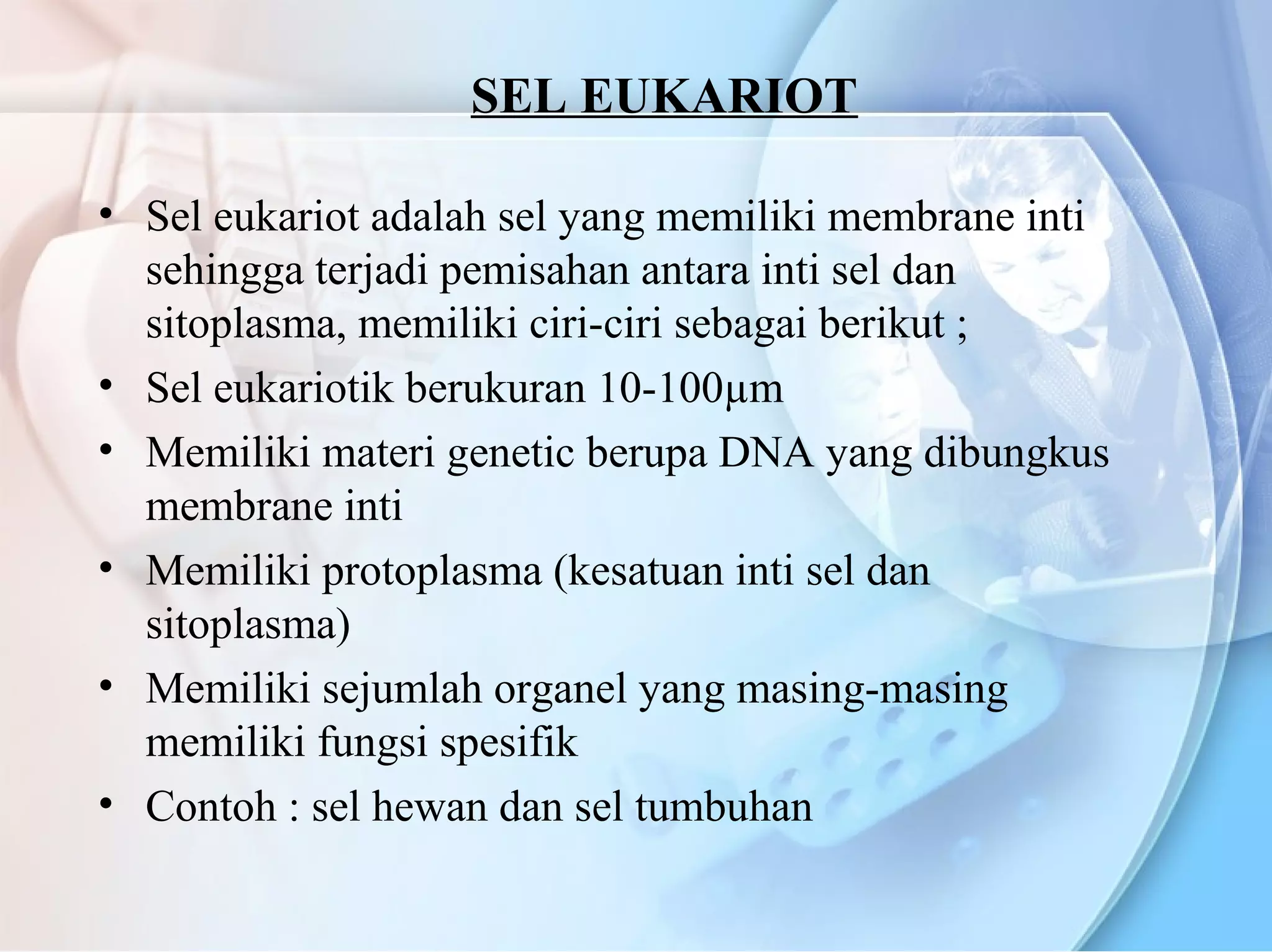 SEL EUKARIOT

• Sel eukariot adalah sel yang memiliki membrane inti sehingga terjadi pemisahan antara inti sel dan sitoplasma, memiliki ciri-ciri sebagai berikut ;
• Sel eukariotik berukuran 10-100µm
• Memiliki materi genetic berupa DNA yang dibungkus membrane inti
• Memiliki protoplasma (kesatuan inti sel dan sitoplasma)
• Memiliki sejumlah organel yang masing-masing memiliki fungsi spesifik
• Contoh : sel hewan dan sel tumbuhan